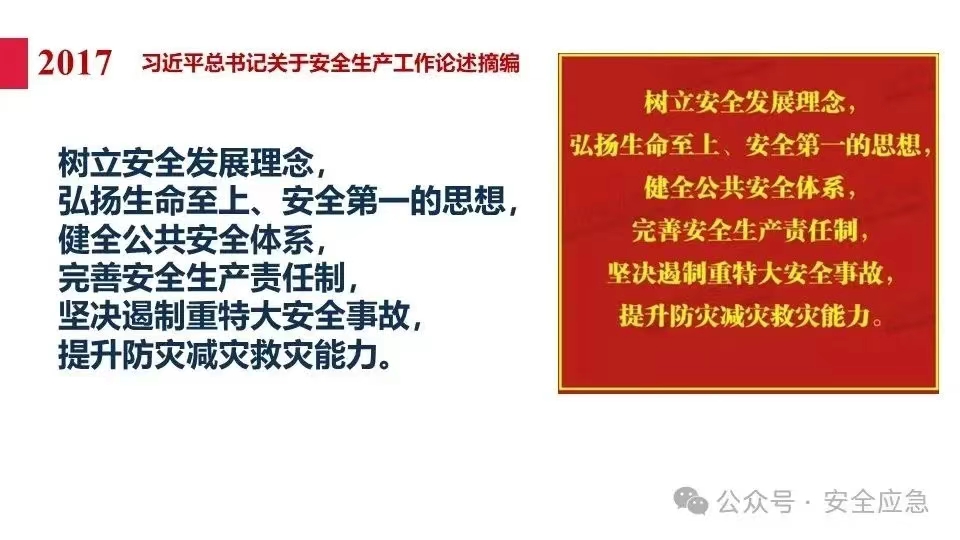 2017 习近平总书记关于安全生产工作论述摘编

树立安全发展理念，
弘扬生命至上、安全第一的思想，
健全公共安全体系，
完善安全生产责任制，
坚决遏制重特大安全事故，
提升防灾减灾救灾能力。

树立安全发展理念，
弘扬生命至上、安全第一的思想，
健全公共安全体系，
完善安全生产责任制，
坚决遏制重特大安全事故，
提升防灾减灾救灾能力。

公众号 · 安全应急